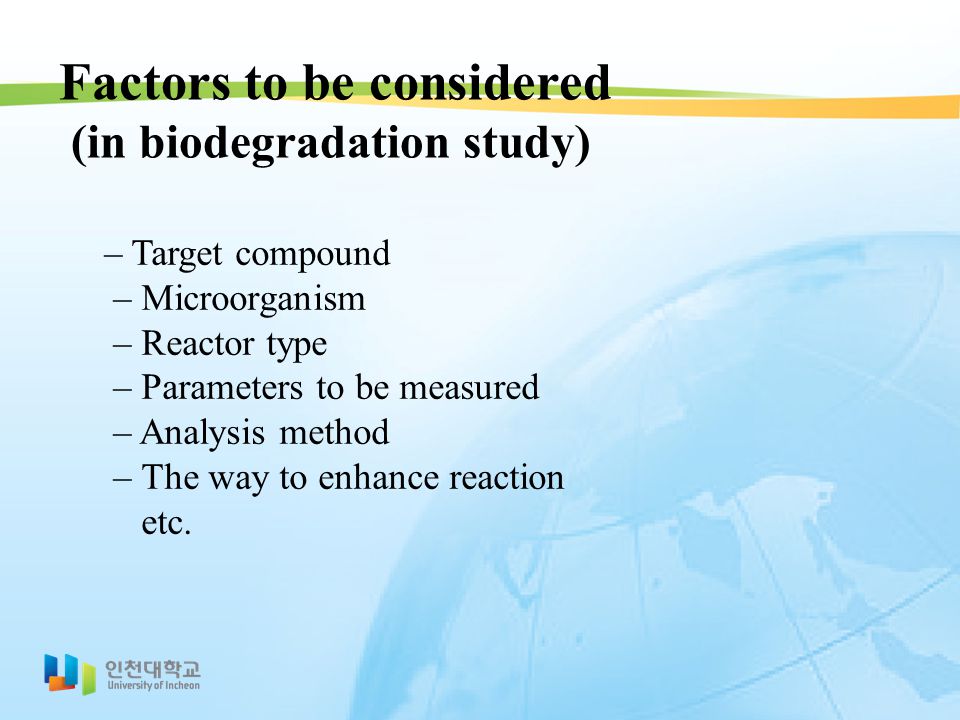 Factors to be considered
(in biodegradation study)

– Target compound
– Microorganism
– Reactor type
– Parameters to be measured
– Analysis method
– The way to enhance reaction
etc.

인천대학교
University of Incheon